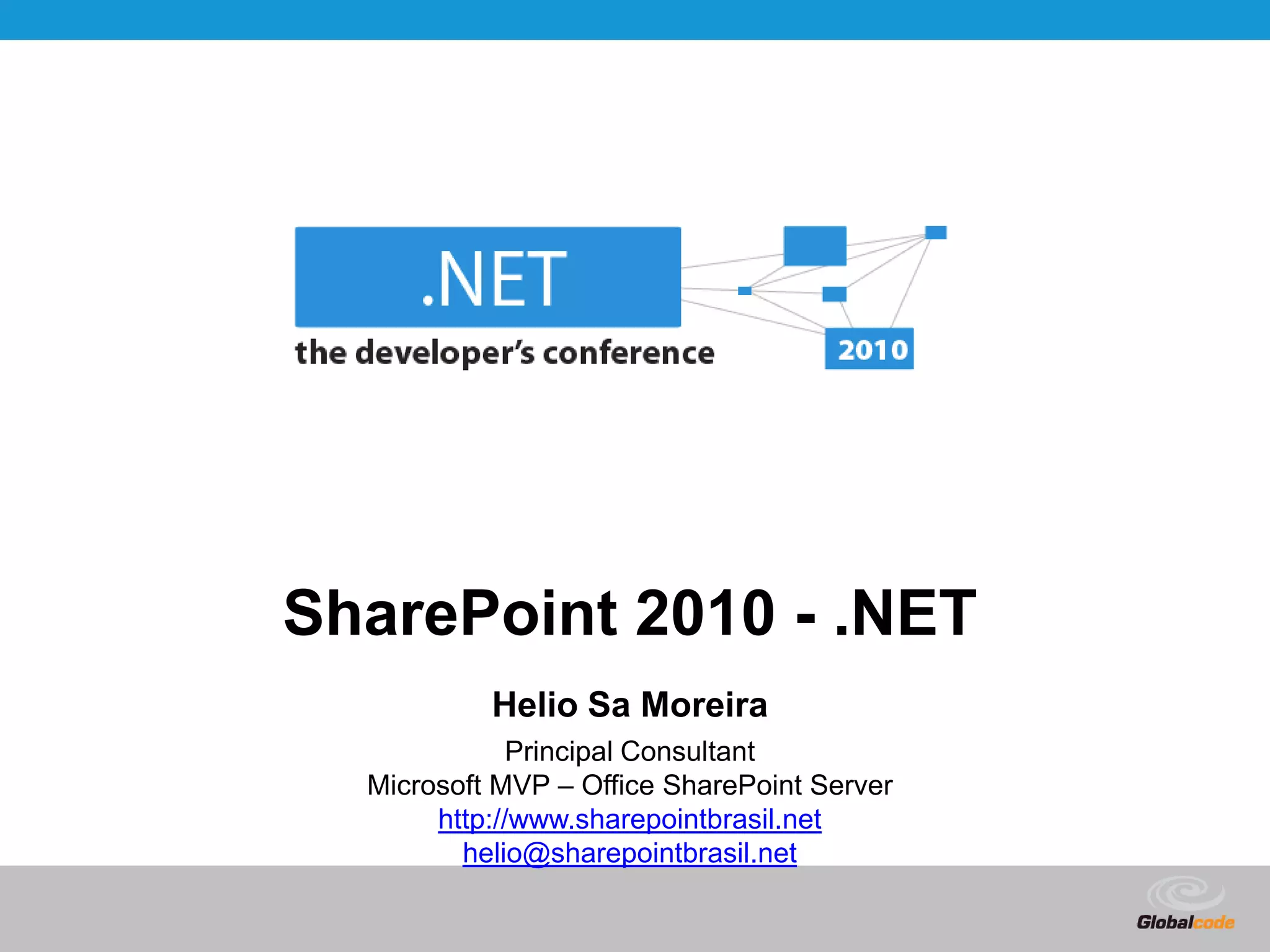 .NET
the developer's conference
2010

SharePoint 2010 - .NET

Helio Sa Moreira

Principal Consultant
Microsoft MVP – Office SharePoint Server
http://www.sharepointbrasil.net
helio@sharepointbrasil.net

Globalcode